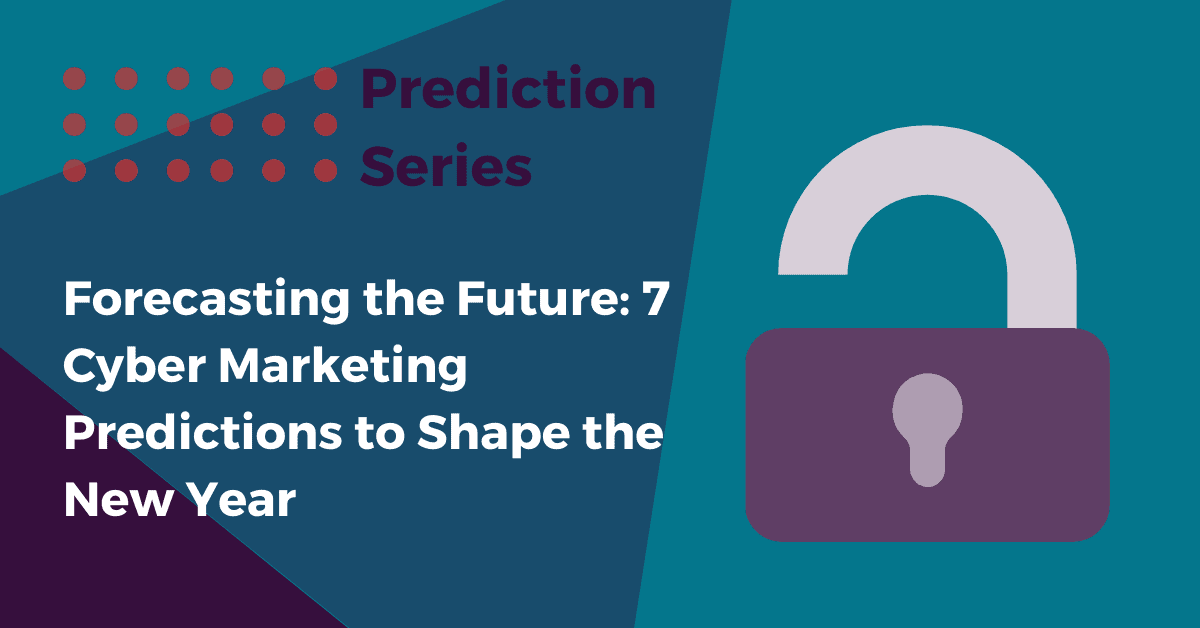 Prediction Series

Forecasting the Future: 7 Cyber Marketing Predictions to Shape the New Year